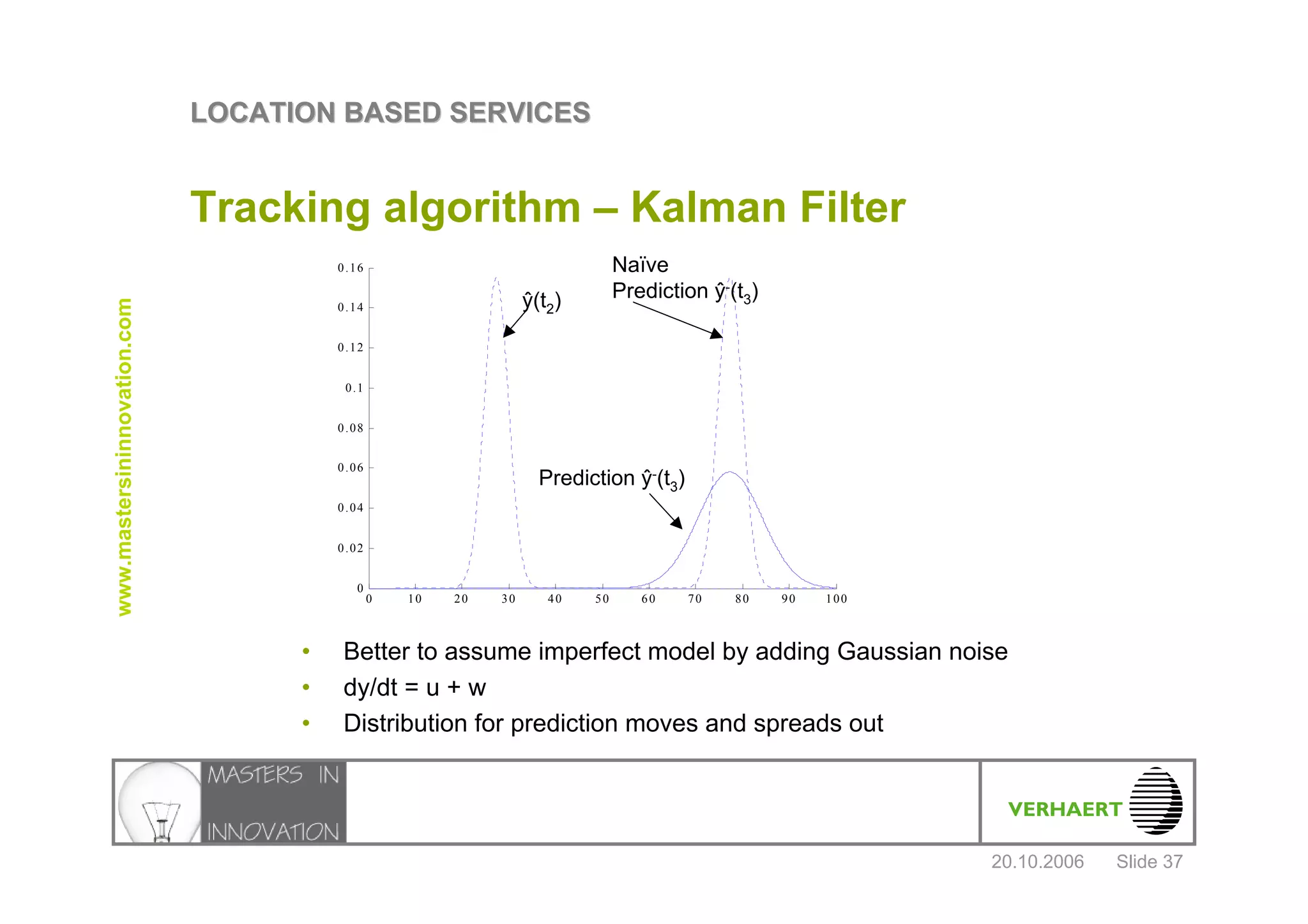 LOCATION BASED SERVICES

Tracking algorithm – Kalman Filter

www.mastersininnovation.com

0.16
0.14
0.12
0.1
0.08
0.06
0.04
0.02
0

0 10 20 30 40 50 60 70 80 90 100

$\hat{y}(t_2)$

Naïve Prediction $\hat{y}^-(t_3)$

Prediction $\hat{y}^-(t_3)$

• Better to assume imperfect model by adding Gaussian noise
• dy/dt = u + w
• Distribution for prediction moves and spreads out

MASTERS IN INNOVATION

VERHAERT

20.10.2006 Slide 37